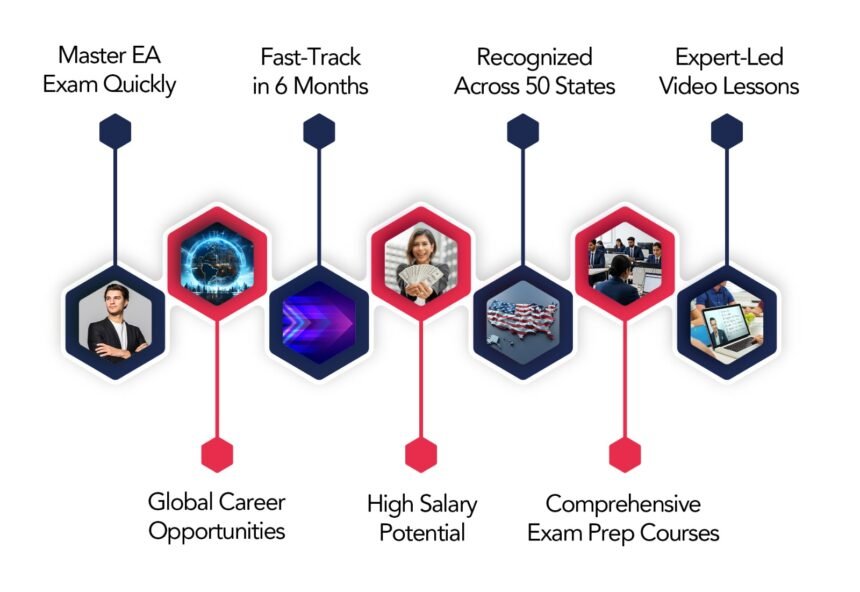 Master EA Exam Quickly

Fast-Track in 6 Months

Recognized Across 50 States

Expert-Led Video Lessons

Global Career Opportunities

High Salary Potential

Comprehensive Exam Prep Courses